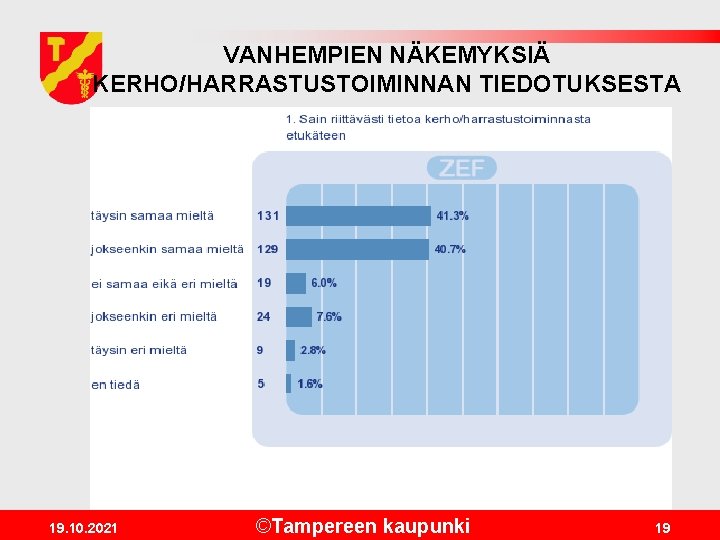 VANHEMPIEN NÄKEMYKSIÄ KERHO/HARRASTUSTOIMINNAN TIEDOTUKSESTA

1. Sain riittävästi tietoa kerho/harrastustoiminnasta etukäteen

ZEF

| | | |
|---|---|---|
| täysin samaa mieltä | 131 | 41.3% |
| jokseenkin samaa mieltä | 129 | 40.7% |
| ei samaa eikä eri mieltä | 19 | 6.0% |
| jokseenkin eri mieltä | 24 | 7.6% |
| täysin eri mieltä | 9 | 2.8% |
| en tiedä | 5 | 1.6% |

19.10.2021 ©Tampereen kaupunki 19